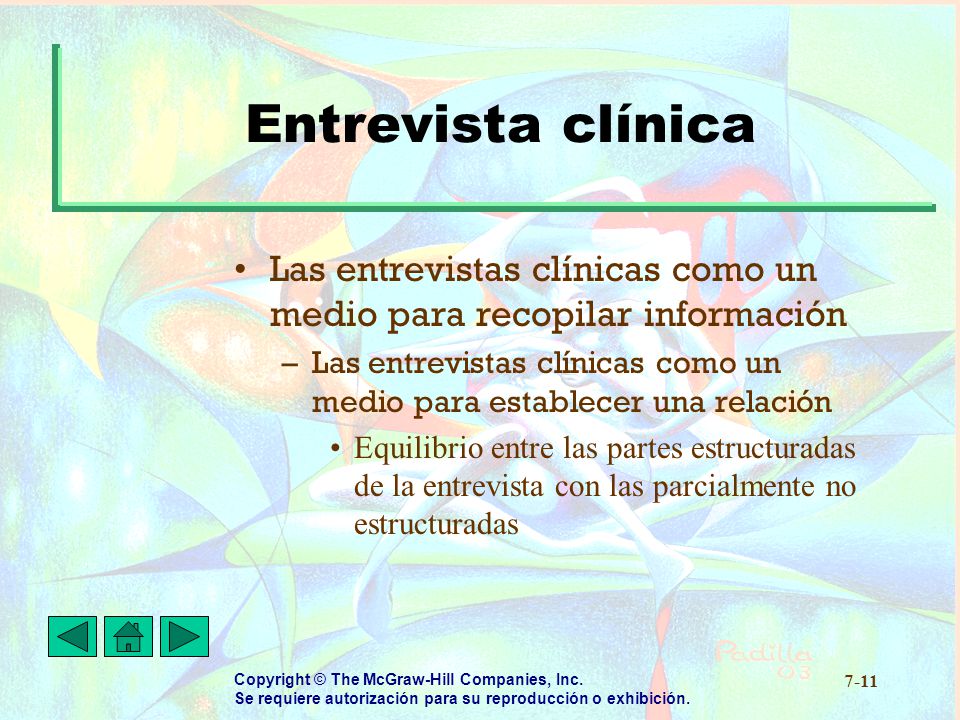 Entrevista clínica

• Las entrevistas clínicas como un medio para recopilar información
– Las entrevistas clínicas como un medio para establecer una relación
• Equilibrio entre las partes estructuradas de la entrevista con las parcialmente no estructuradas

Padilla 03

Copyright © The McGraw-Hill Companies, Inc.
Se requiere autorización para su reproducción o exhibición.

7-11